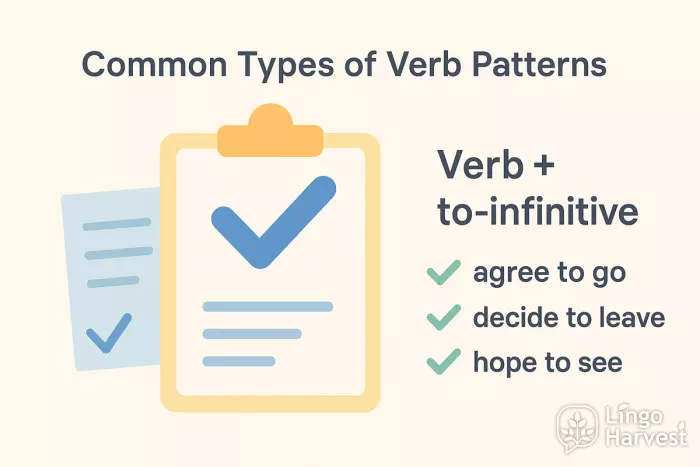 Common Types of Verb Patterns

Verb + to-infinitive

agree to go

decide to leave

hope to see

Lingo Harvest